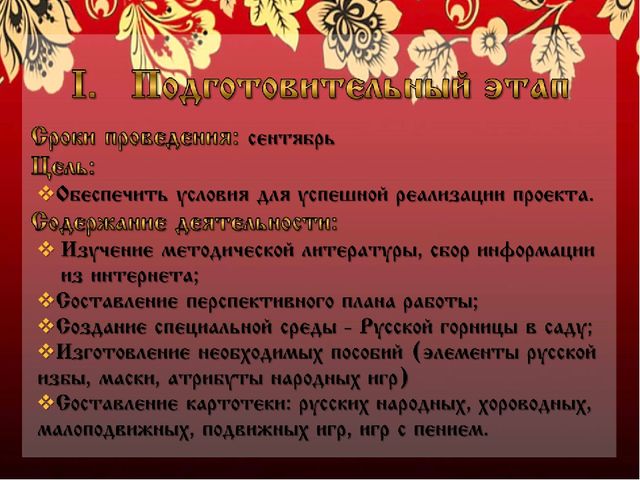 I. Подготовительный этап

Сроки проведения: сентябрь

Цель:

❖Обеспечить условия для успешной реализации проекта.

Содержание деятельности:

❖ Изучение методической литературы, сбор информации из интернета;

❖Составление перспективного плана работы;

❖Создание специальной среды - Русской горницы в саду;

❖Изготовление необходимых пособий (элементы русской избы, маски, атрибуты народных игр)

❖Составление картотеки: русских народных, хороводных, малоподвижных, подвижных игр, игр с пением.